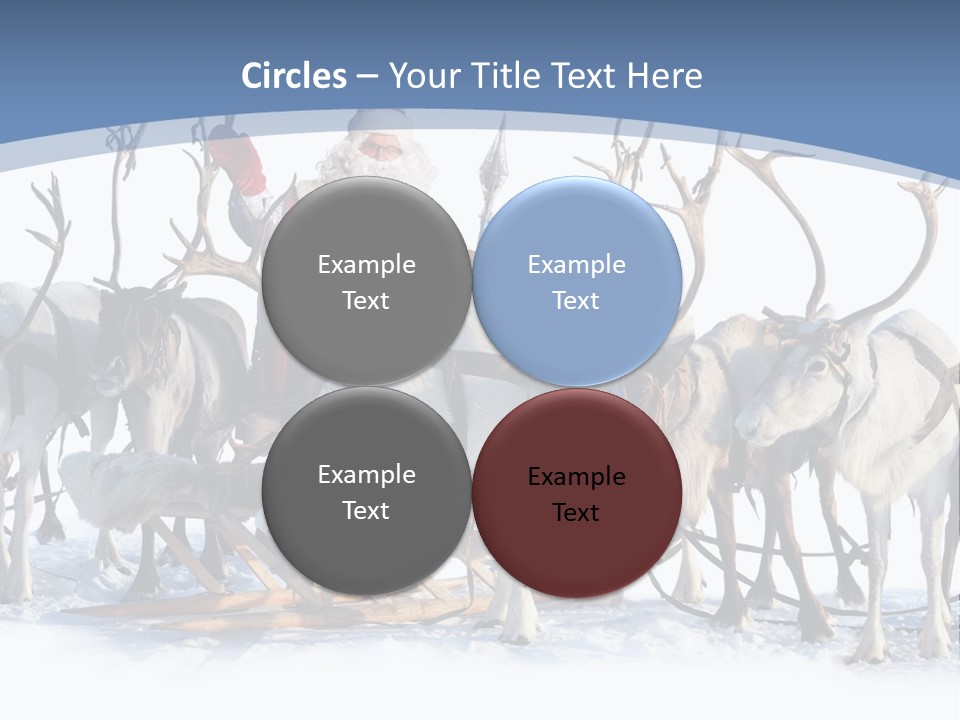 Circles – Your Title Text Here

Example Text

Example Text

Example Text

Example Text